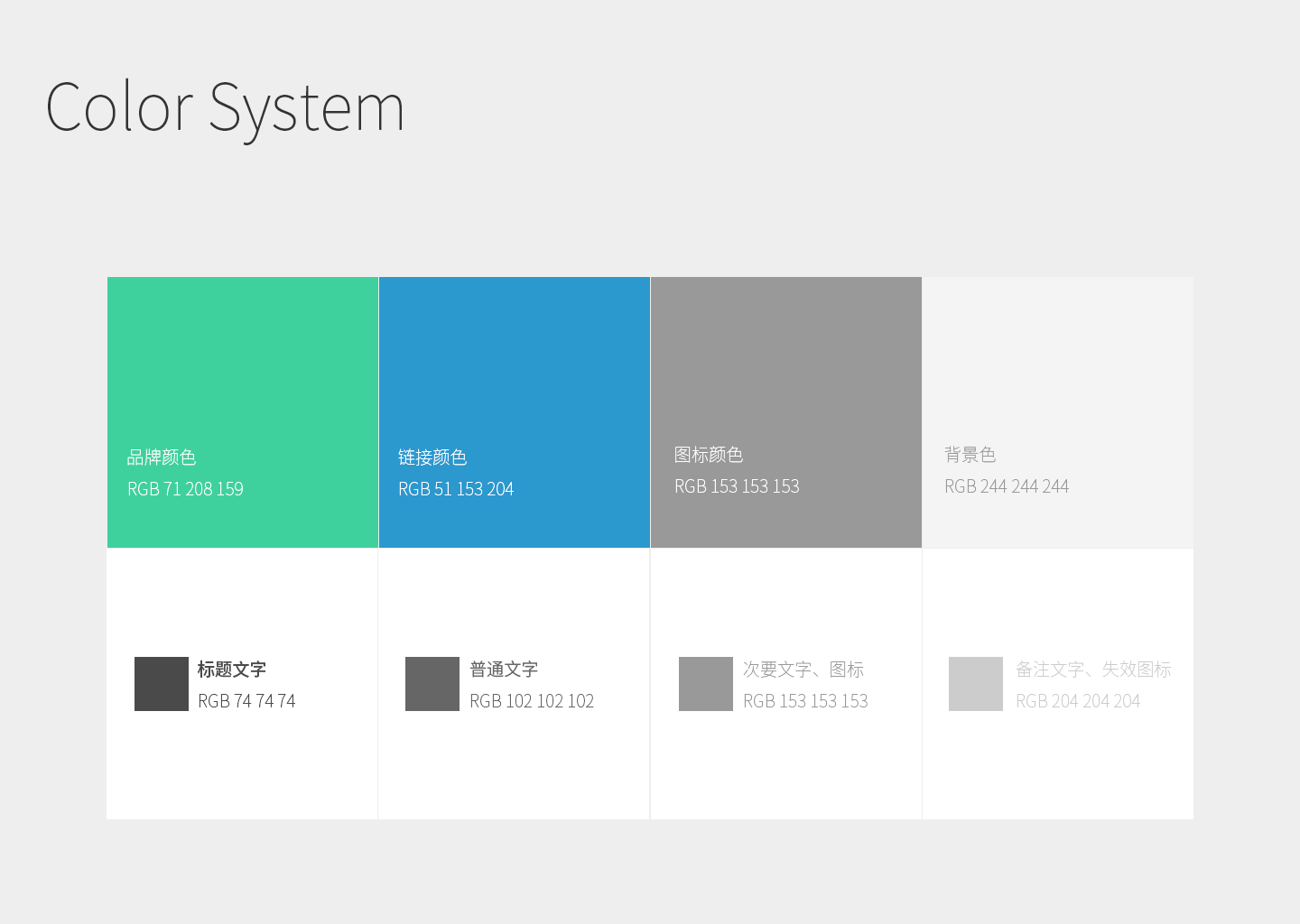 Color System

品牌颜色
RGB 71 208 159

链接颜色
RGB 51 153 204

图标颜色
RGB 153 153 153

背景色
RGB 244 244 244

标题文字
RGB 74 74 74

普通文字
RGB 102 102 102

次要文字、图标
RGB 153 153 153

备注文字、失效图标
RGB 204 204 204